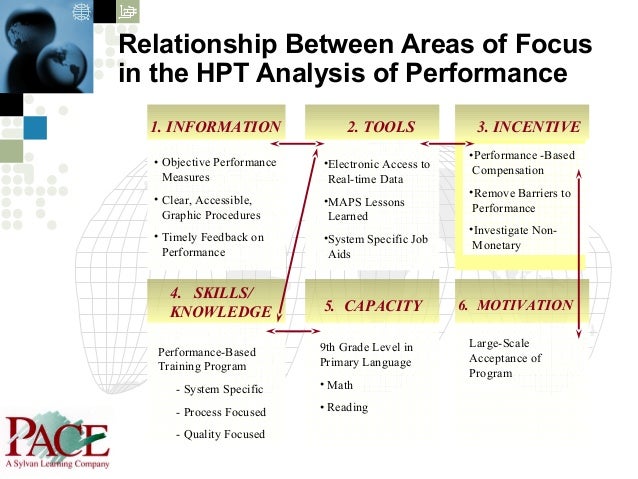 Relationship Between Areas of Focus in the HPT Analysis of Performance

1. INFORMATION

• Objective Performance Measures

• Clear, Accessible, Graphic Procedures

• Timely Feedback on Performance

2. TOOLS

•Electronic Access to Real-time Data

•MAPS Lessons Learned

•System Specific Job Aids

3. INCENTIVE

•Performance -Based Compensation

•Remove Barriers to Performance

•Investigate Non-Monetary

4. SKILLS/ KNOWLEDGE

Performance-Based Training Program

- System Specific

- Process Focused

- Quality Focused

5. CAPACITY

9th Grade Level in Primary Language

• Math

• Reading

6. MOTIVATION

Large-Scale Acceptance of Program

PACE
A Sylvan Learning Company